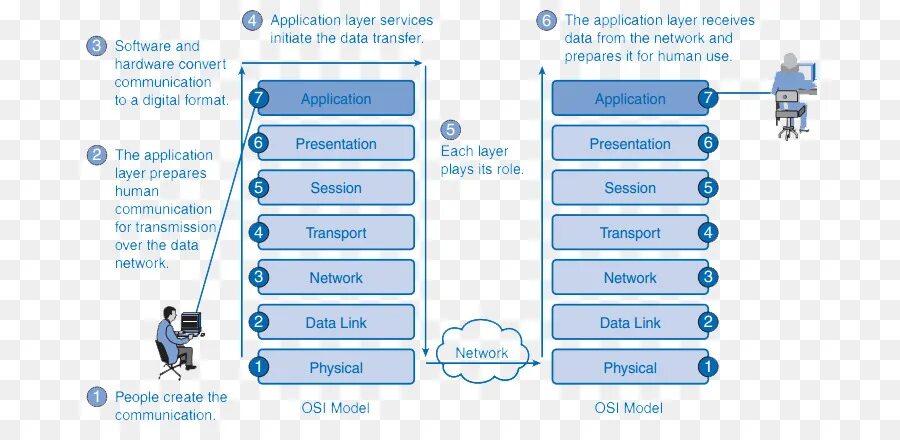 3 Software and hardware convert communication to a digital format.

2 The application layer prepares human communication for transmission over the data network.

1 People create the communication.

4 Application layer services initiate the data transfer.

7 Application
6 Presentation
5 Session
4 Transport
3 Network
2 Data Link
1 Physical

OSI Model

5 Each layer plays its role.

Network

6 The application layer receives data from the network and prepares it for human use.

Application 7
Presentation 6
Session 5
Transport 4
Network 3
Data Link 2
Physical 1

OSI Model